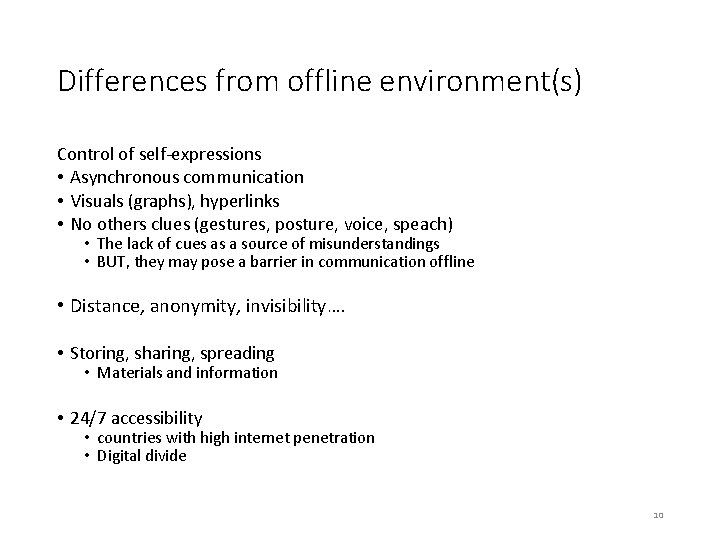 Differences from offline environment(s)

Control of self-expressions
• Asynchronous communication
• Visuals (graphs), hyperlinks
• No others clues (gestures, posture, voice, speach)
  • The lack of cues as a source of misunderstandings
  • BUT, they may pose a barrier in communication offline

• Distance, anonymity, invisibility….

• Storing, sharing, spreading
  • Materials and information

• 24/7 accessibility
  • countries with high internet penetration
  • Digital divide

10